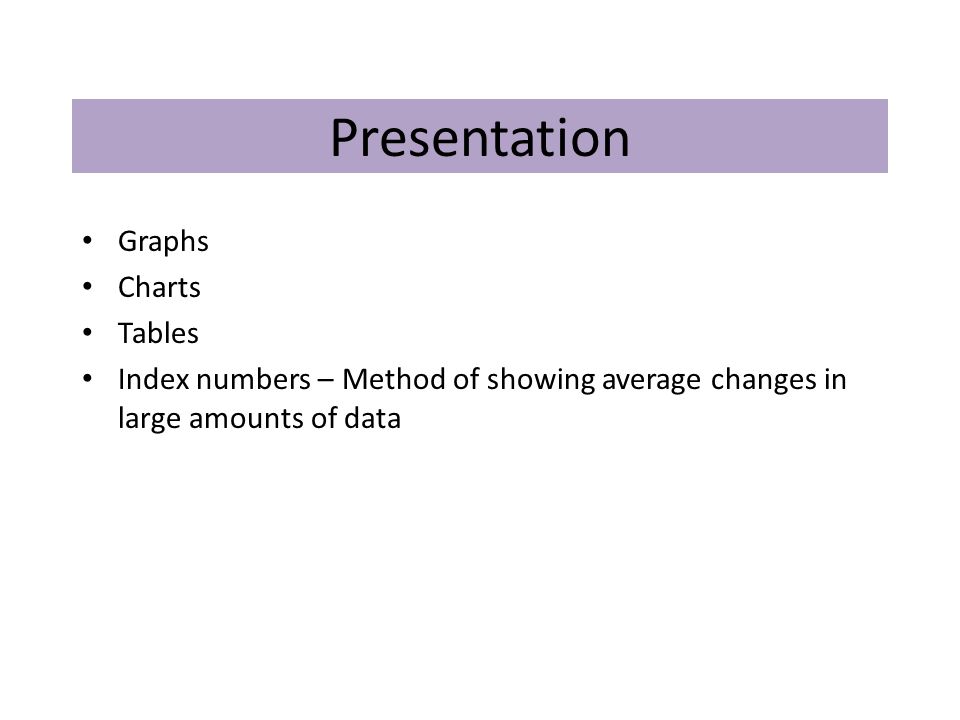 Presentation

• Graphs
• Charts
• Tables
• Index numbers – Method of showing average changes in large amounts of data